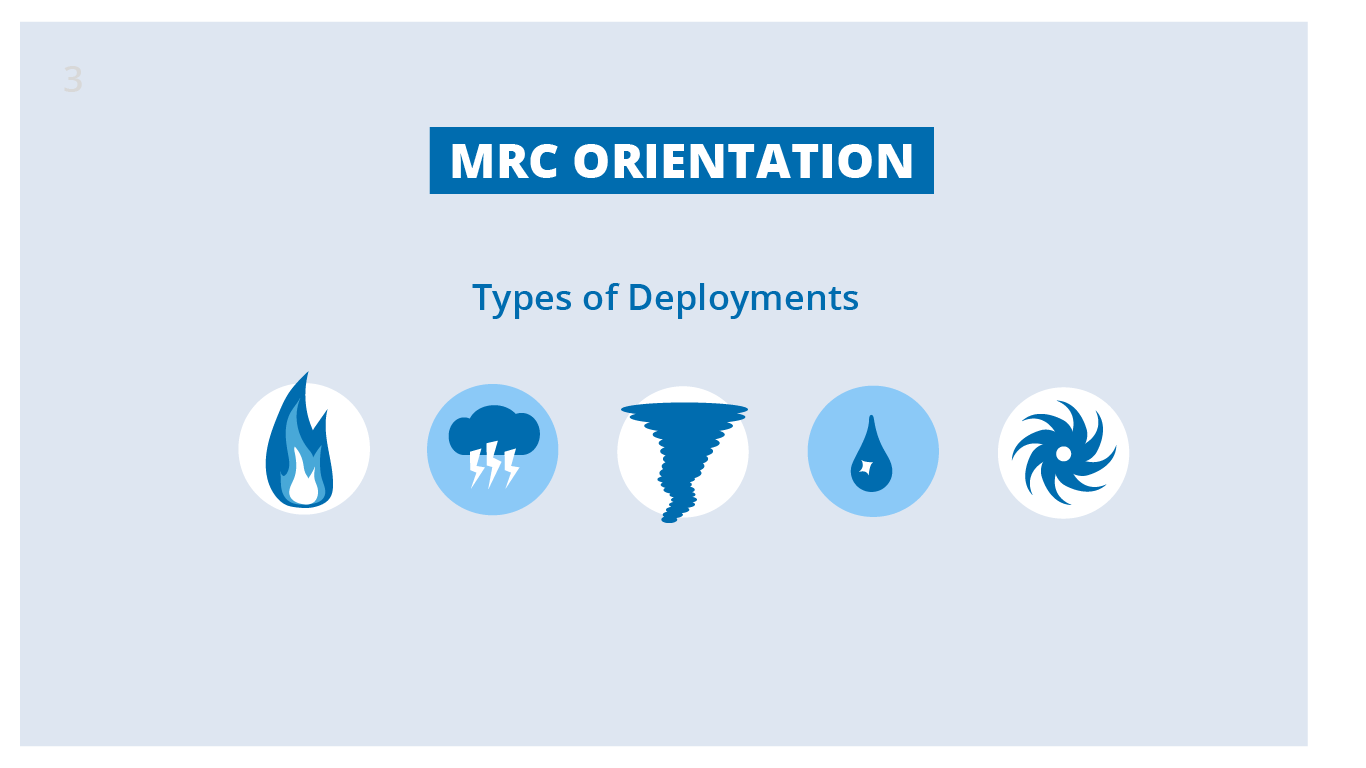 3

MRC ORIENTATION

Types of Deployments